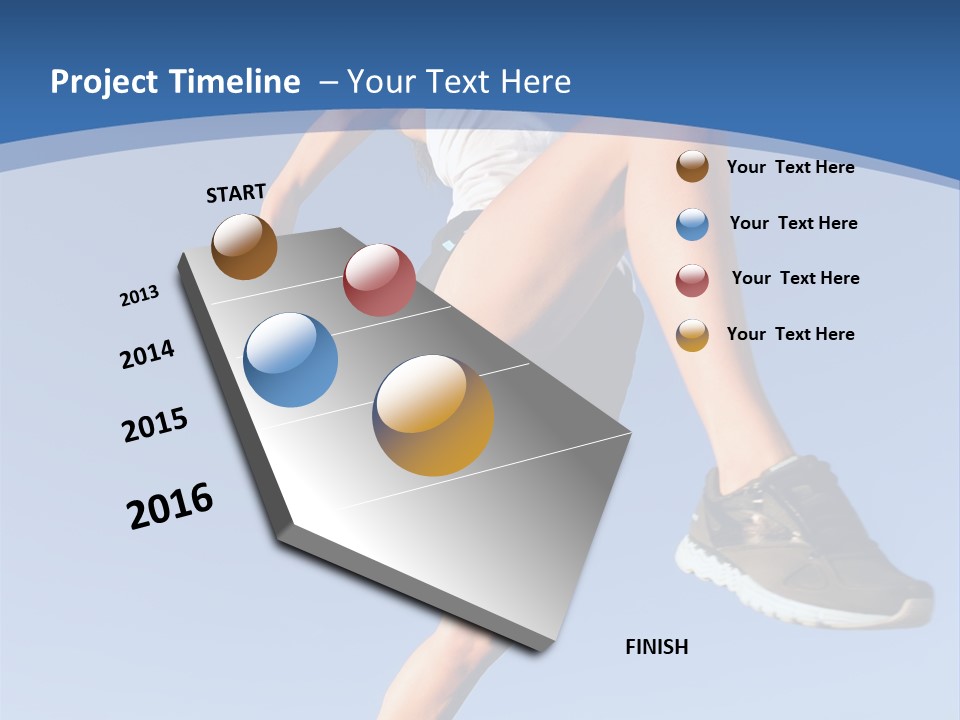 Project Timeline – Your Text Here

START

2013

2014

2015

2016

Your Text Here

Your Text Here

Your Text Here

Your Text Here

FINISH